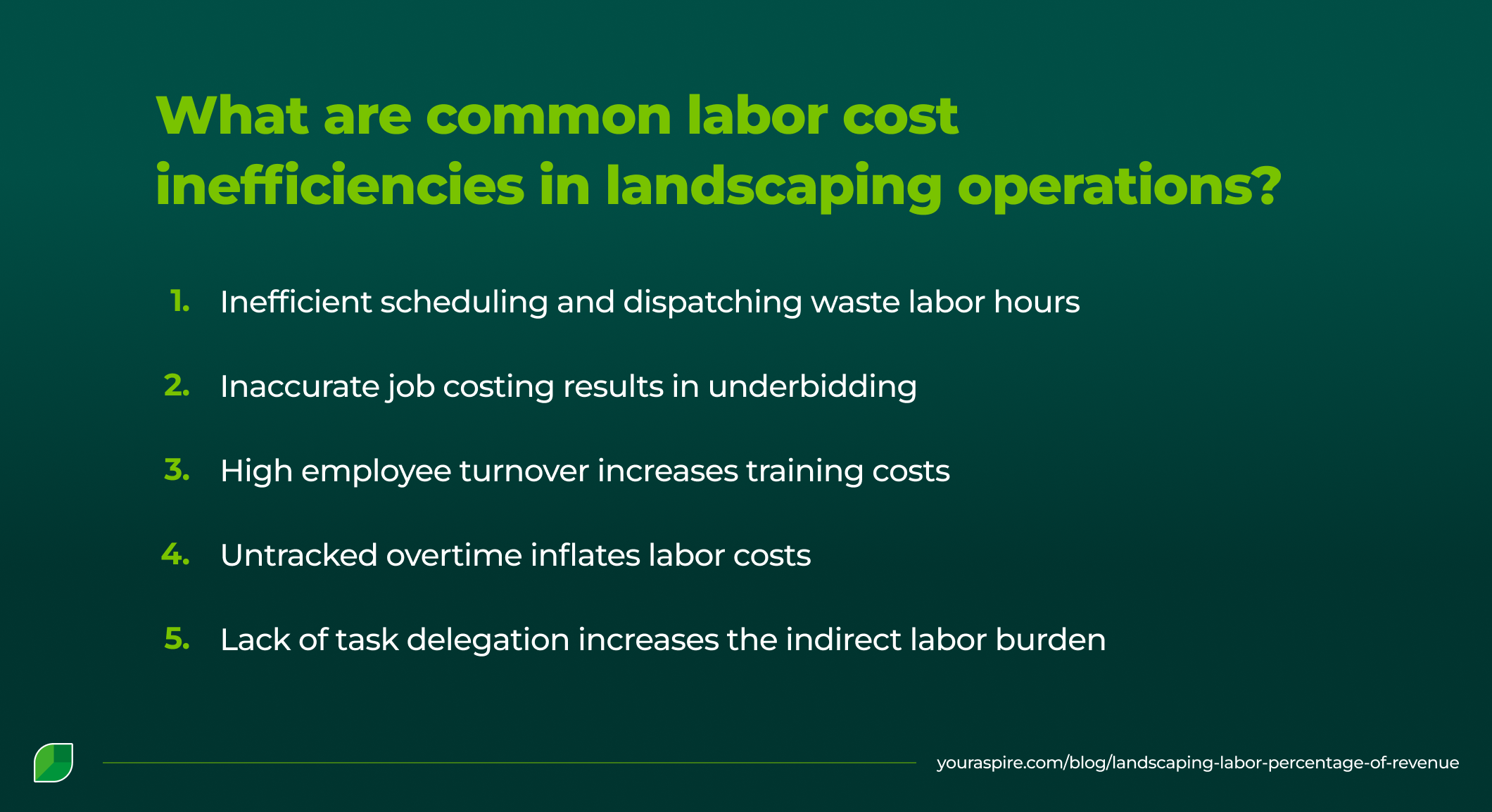 What are common labor cost inefficiencies in landscaping operations?

1. Inefficient scheduling and dispatching waste labor hours

2. Inaccurate job costing results in underbidding

3. High employee turnover increases training costs

4. Untracked overtime inflates labor costs

5. Lack of task delegation increases the indirect labor burden

youraspire.com/blog/landscaping-labor-percentage-of-revenue